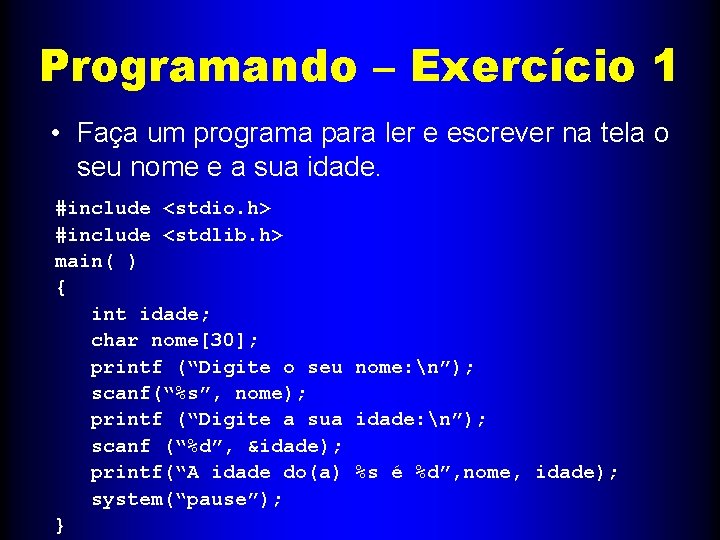 Programando – Exercício 1

• Faça um programa para ler e escrever na tela o seu nome e a sua idade.

#include <stdio.h>
#include <stdlib.h>
main( )
{
int idade;
char nome[30];
printf (“Digite o seu nome:\n”);
scanf(“%s”, nome);
printf (“Digite a sua idade:\n”);
scanf (“%d”, &idade);
printf(“A idade do(a) %s é %d”,nome, idade);
system(“pause”);
}